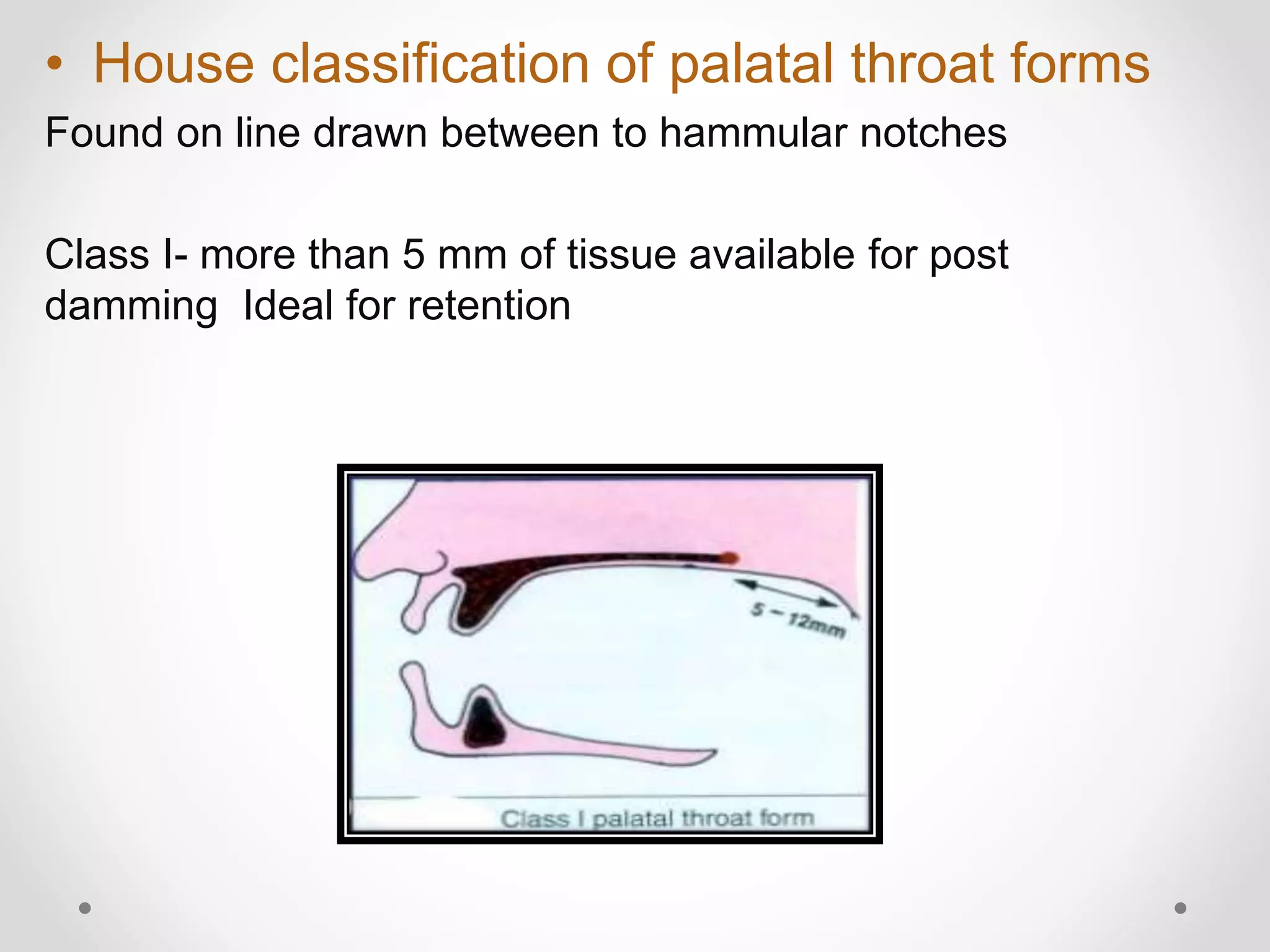 • House classification of palatal throat forms

Found on line drawn between to hammular notches

Class I- more than 5 mm of tissue available for post damming  Ideal for retention

5 ~ 12mm

Class I palatal throat form